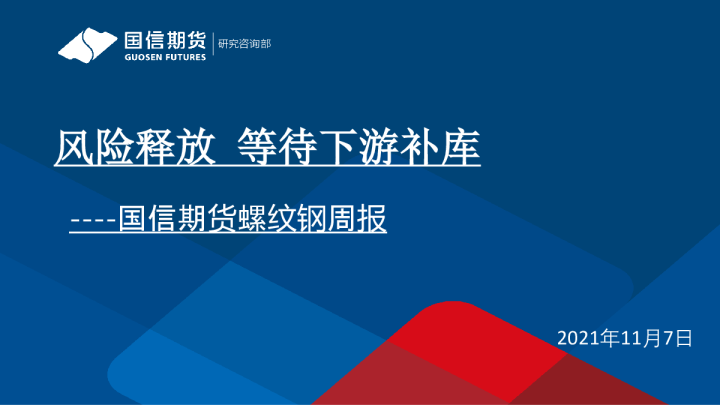 国信期货
GUOSEN FUTURES
研究咨询部

风险释放 等待下游补库

----国信期货螺纹钢周报

2021年11月7日